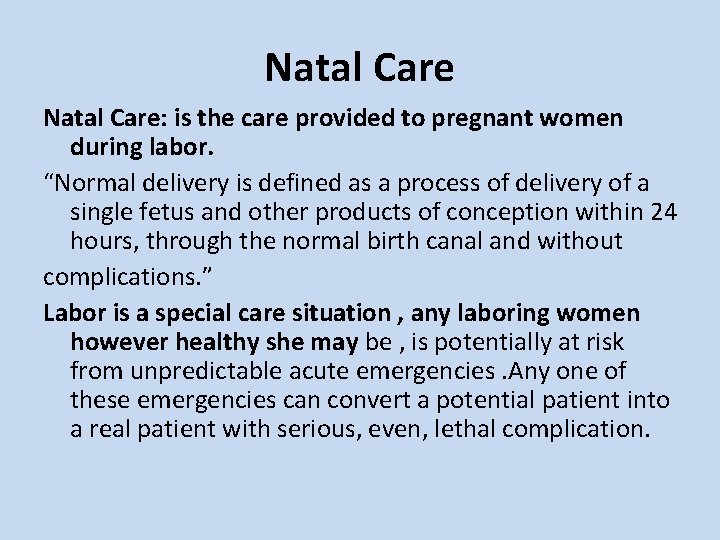 Natal Care

Natal Care: is the care provided to pregnant women during labor.

“Normal delivery is defined as a process of delivery of a single fetus and other products of conception within 24 hours, through the normal birth canal and without

complications.”

Labor is a special care situation , any laboring women however healthy she may be , is potentially at risk from unpredictable acute emergencies .Any one of these emergencies can convert a potential patient into a real patient with serious, even, lethal complication.